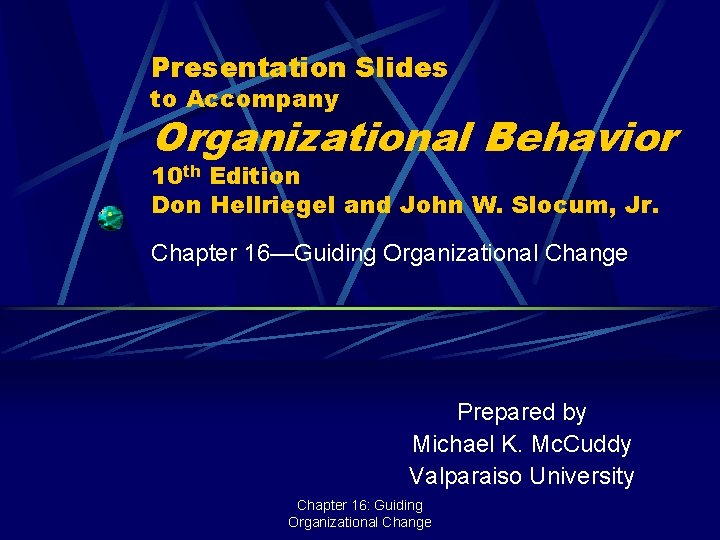 Presentation Slides
to Accompany
Organizational Behavior
10th Edition
Don Hellriegel and John W. Slocum, Jr.

Chapter 16—Guiding Organizational Change

Prepared by
Michael K. McCuddy
Valparaiso University

Chapter 16: Guiding Organizational Change